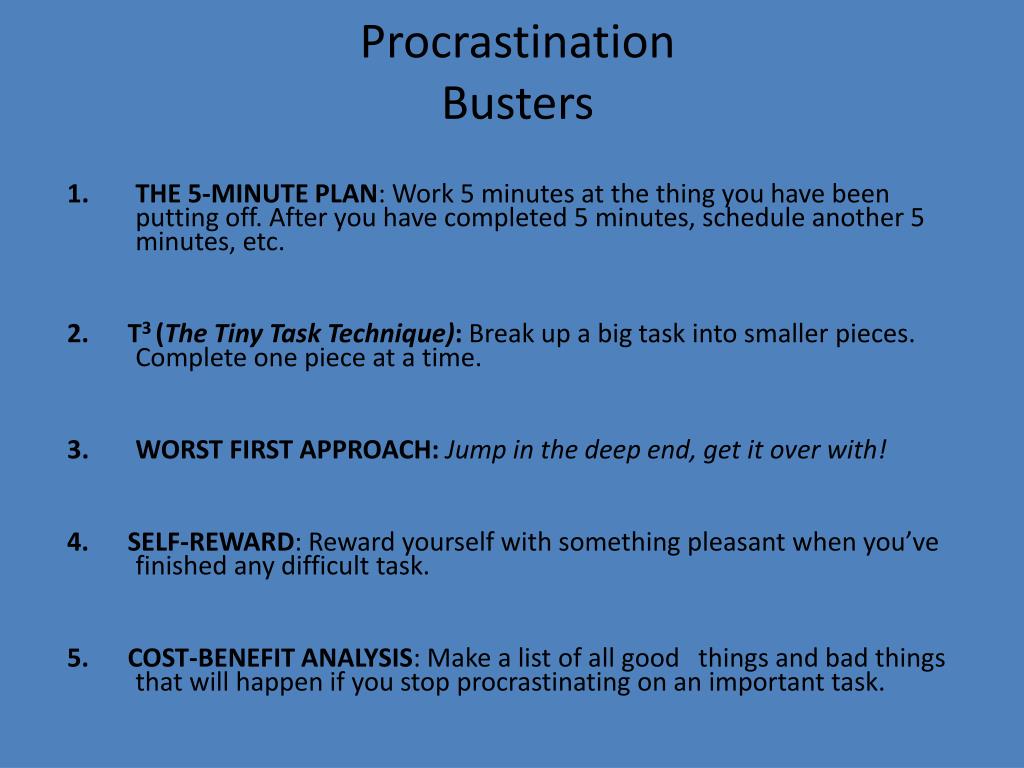 Procrastination
Busters

1. THE 5-MINUTE PLAN: Work 5 minutes at the thing you have been putting off. After you have completed 5 minutes, schedule another 5 minutes, etc.

2. $T^3$ (The Tiny Task Technique): Break up a big task into smaller pieces. Complete one piece at a time.

3. WORST FIRST APPROACH: Jump in the deep end, get it over with!

4. SELF-REWARD: Reward yourself with something pleasant when you've finished any difficult task.

5. COST-BENEFIT ANALYSIS: Make a list of all good things and bad things that will happen if you stop procrastinating on an important task.